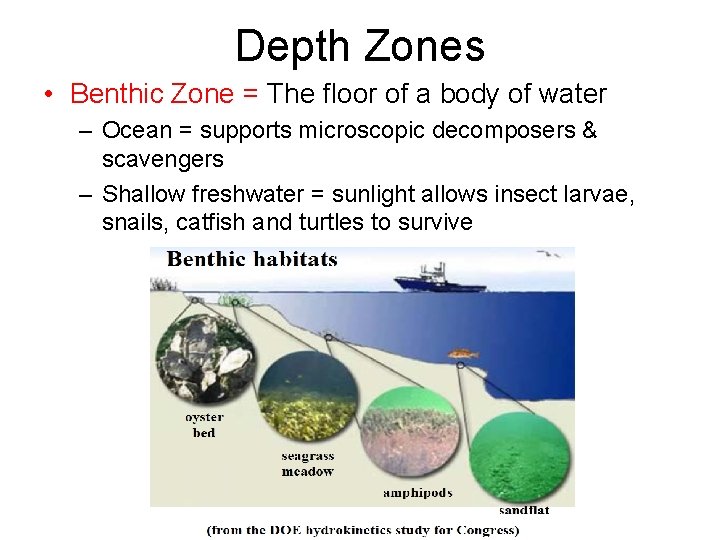 Depth Zones

• Benthic Zone = The floor of a body of water
– Ocean = supports microscopic decomposers & scavengers
– Shallow freshwater = sunlight allows insect larvae, snails, catfish and turtles to survive

Benthic habitats

oyster bed

seagrass meadow

amphipods

sandflat

(from the DOE hydrokinetics study for Congress)